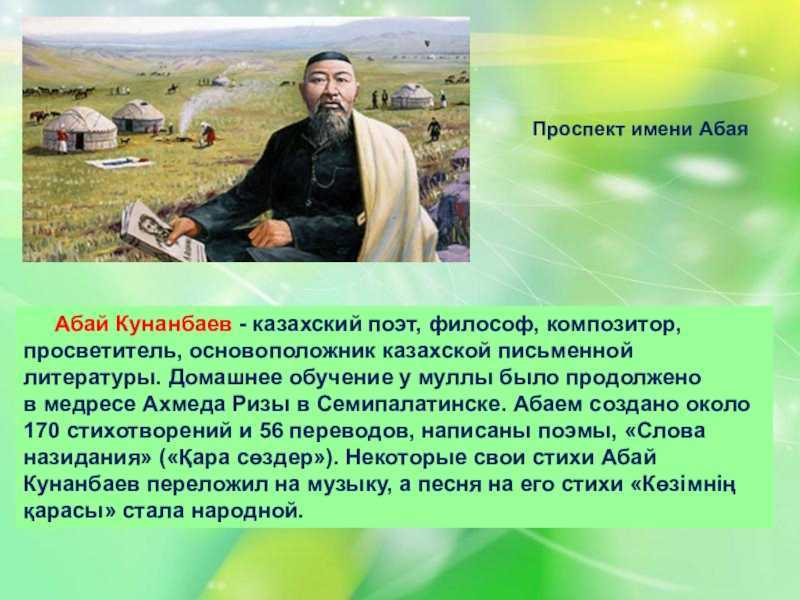 Проспект имени Абая

Абай Кунанбаев - казахский поэт, философ, композитор, просветитель, основоположник казахской письменной литературы. Домашнее обучение у муллы было продолжено в медресе Ахмеда Ризы в Семипалатинске. Абаем создано около 170 стихотворений и 56 переводов, написаны поэмы, «Слова назидания» («Қара сөздер»). Некоторые свои стихи Абай Кунанбаев переложил на музыку, а песня на его стихи «Көзімнің қарасы» стала народной.